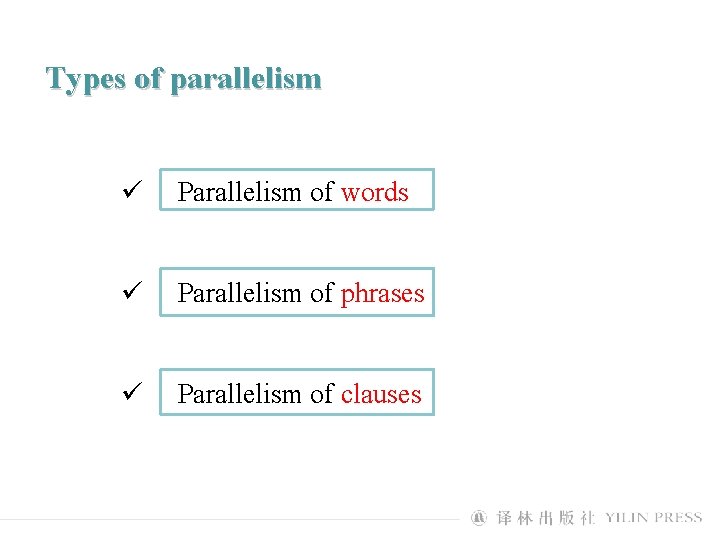 Types of parallelism

✓ Parallelism of words

✓ Parallelism of phrases

✓ Parallelism of clauses

译林出版社 YILIN PRESS